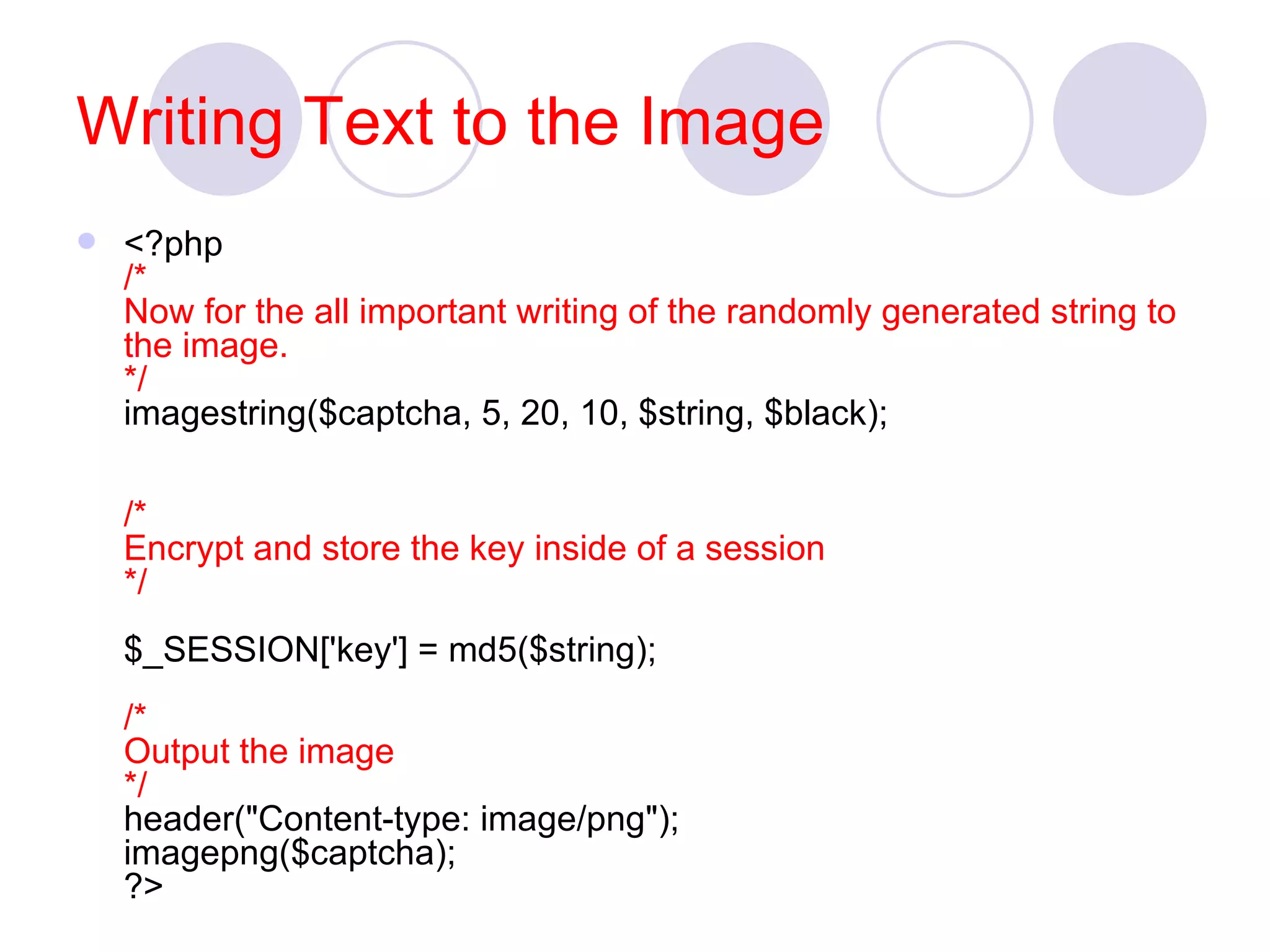 Writing Text to the Image

<?php
/*
Now for the all important writing of the randomly generated string to the image.
*/
imagestring($captcha, 5, 20, 10, $string, $black);

/*
Encrypt and store the key inside of a session
*/

$_SESSION['key'] = md5($string);

/*
Output the image
*/
header("Content-type: image/png");
imagepng($captcha);
?>